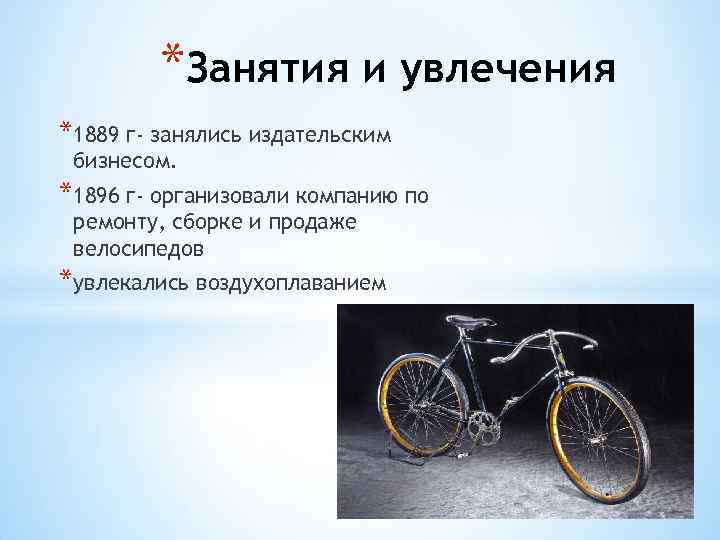 *Занятия и увлечения

*1889 г- занялись издательским бизнесом.

*1896 г- организовали компанию по ремонту, сборке и продаже велосипедов

*увлекались воздухоплаванием